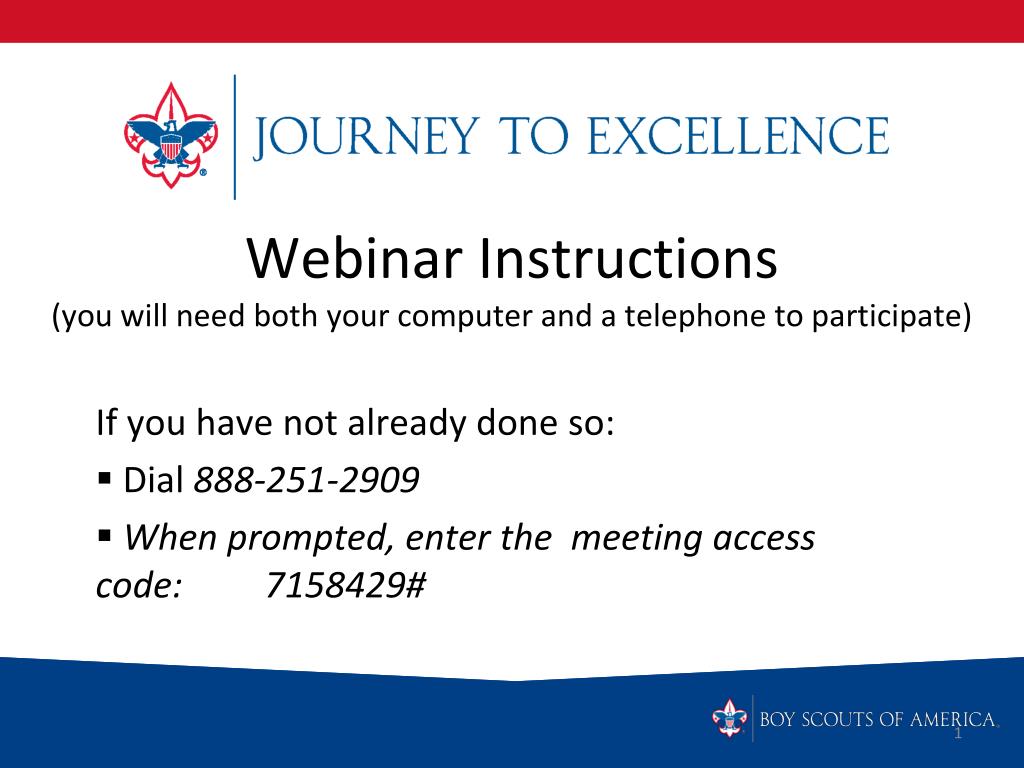 JOURNEY TO EXCELLENCE

Webinar Instructions
(you will need both your computer and a telephone to participate)

If you have not already done so:
▪ Dial 888-251-2909
▪ When prompted, enter the meeting access code: 7158429#

BOY SCOUTS OF AMERICA
1